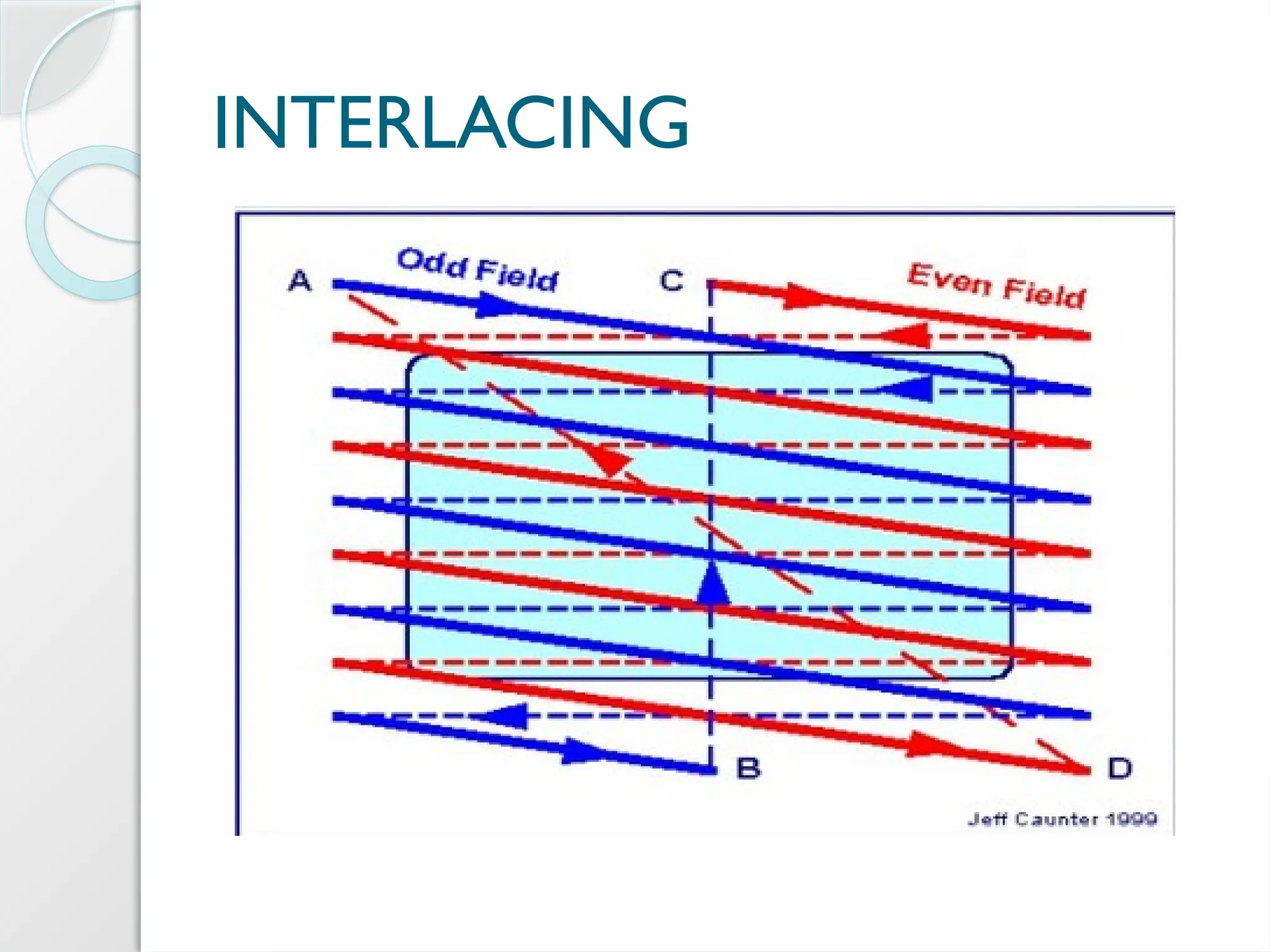 INTERLACING

A
Odd Field
C
Even Field
B
D
Jeff Caunter 1999